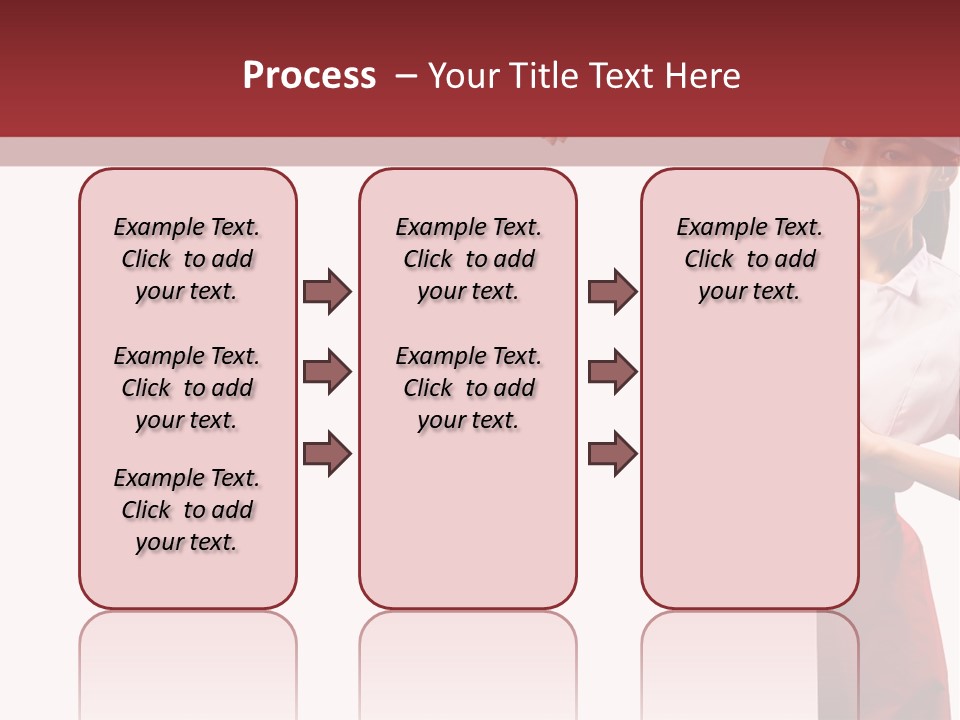 Process – Your Title Text Here

Example Text. Click to add your text.

Example Text. Click to add your text.

Example Text. Click to add your text.

Example Text. Click to add your text.

Example Text. Click to add your text.

Example Text. Click to add your text.